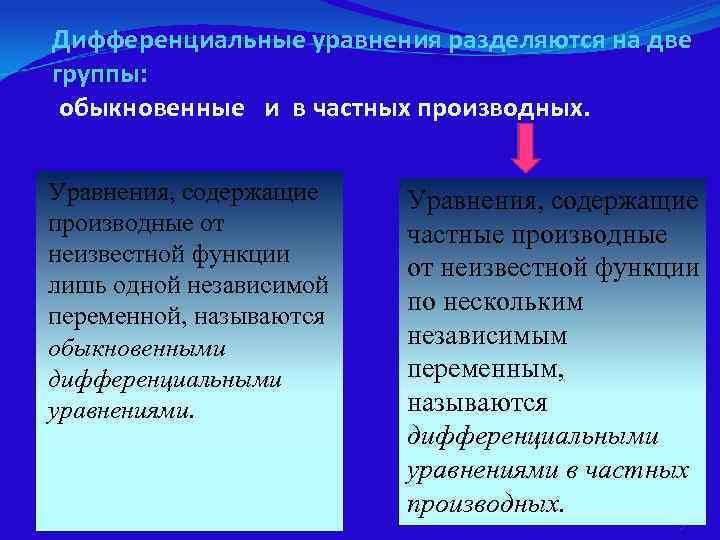 Дифференциальные уравнения разделяются на две группы:
обыкновенные и в частных производных.

Уравнения, содержащие производные от неизвестной функции лишь одной независимой переменной, называются обыкновенными дифференциальными уравнениями.

Уравнения, содержащие частные производные от неизвестной функции по нескольким независимым переменным, называются дифференциальными уравнениями в частных производных.